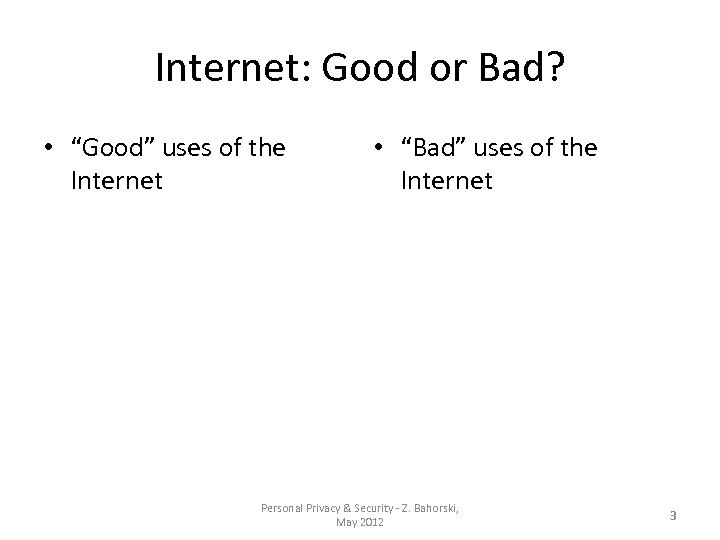 Internet: Good or Bad?

• “Good” uses of the Internet

• “Bad” uses of the Internet

Personal Privacy & Security - Z. Bahorski, May 2012

3